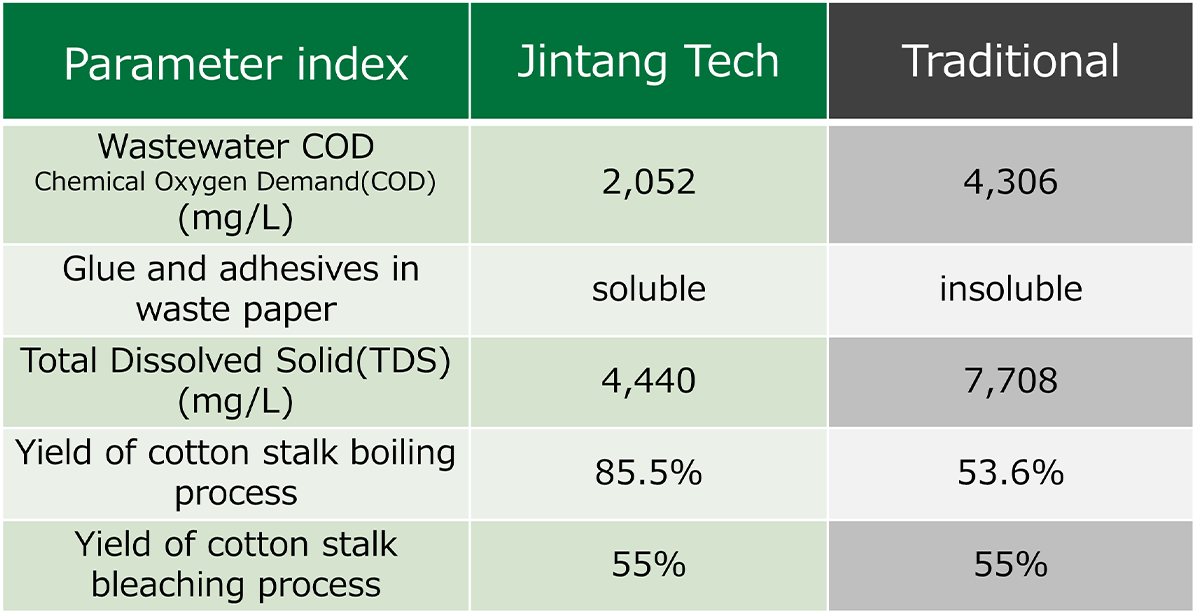 | Parameter index | Jintang Tech | Traditional |
|---|---|---|
| Wastewater COD Chemical Oxygen Demand(COD) (mg/L) | 2,052 | 4,306 |
| Glue and adhesives in waste paper | soluble | insoluble |
| Total Dissolved Solid(TDS) (mg/L) | 4,440 | 7,708 |
| Yield of cotton stalk boiling process | 85.5% | 53.6% |
| Yield of cotton stalk bleaching process | 55% | 55% |